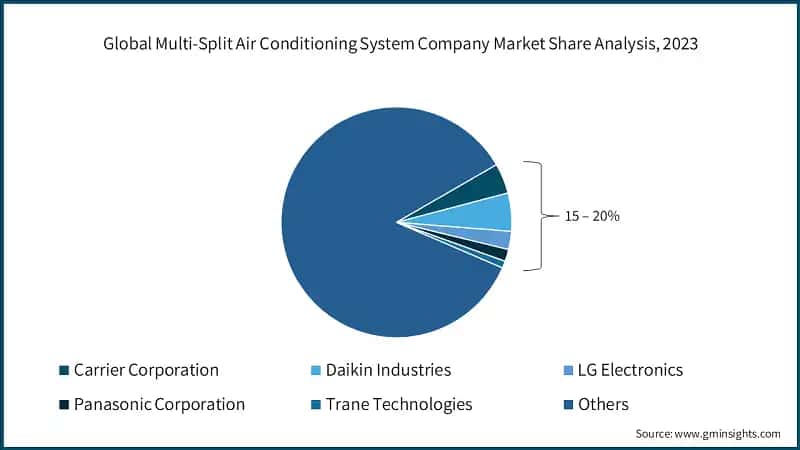 Global Multi-Split Air Conditioning System Company Market Share Analysis, 2023

15 – 20%

Carrier Corporation
Daikin Industries
LG Electronics
Panasonic Corporation
Trane Technologies
Others

Source: www.gminsights.com